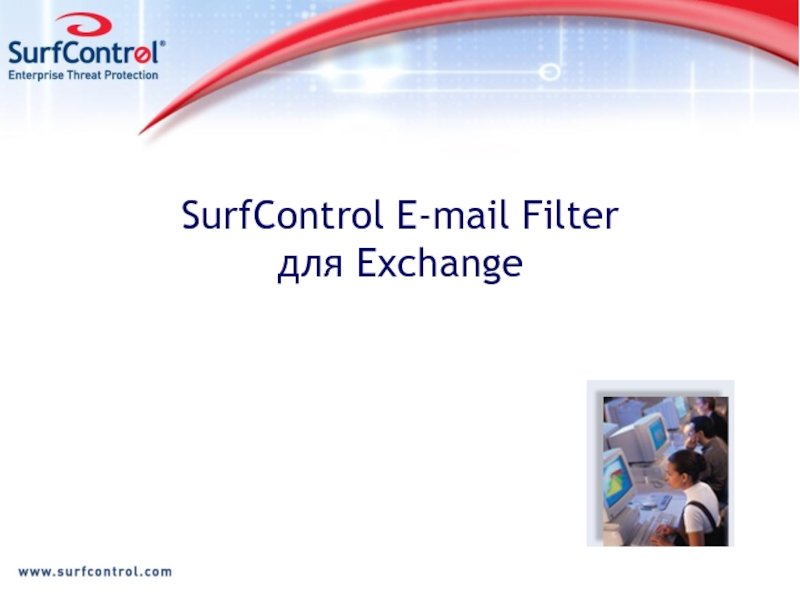 SurfControl®
Enterprise Threat Protection

SurfControl E-mail Filter
для Exchange

www.surfcontrol.com